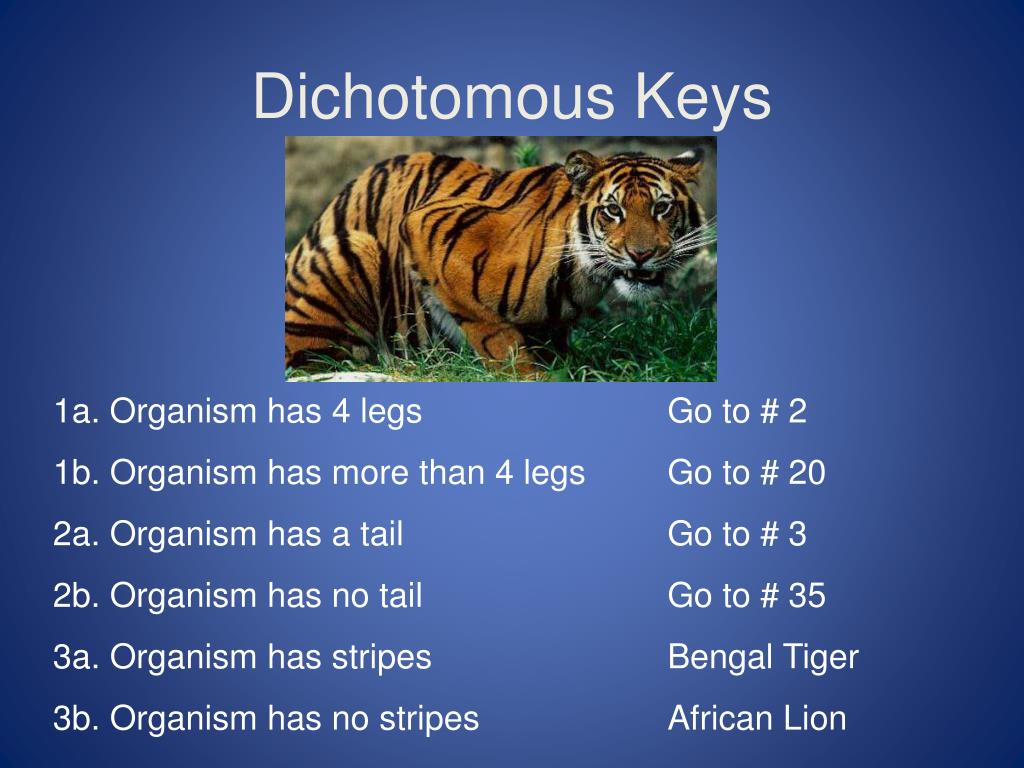 Dichotomous Keys

1a. Organism has 4 legs Go to # 2
1b. Organism has more than 4 legs Go to # 20
2a. Organism has a tail Go to # 3
2b. Organism has no tail Go to # 35
3a. Organism has stripes Bengal Tiger
3b. Organism has no stripes African Lion